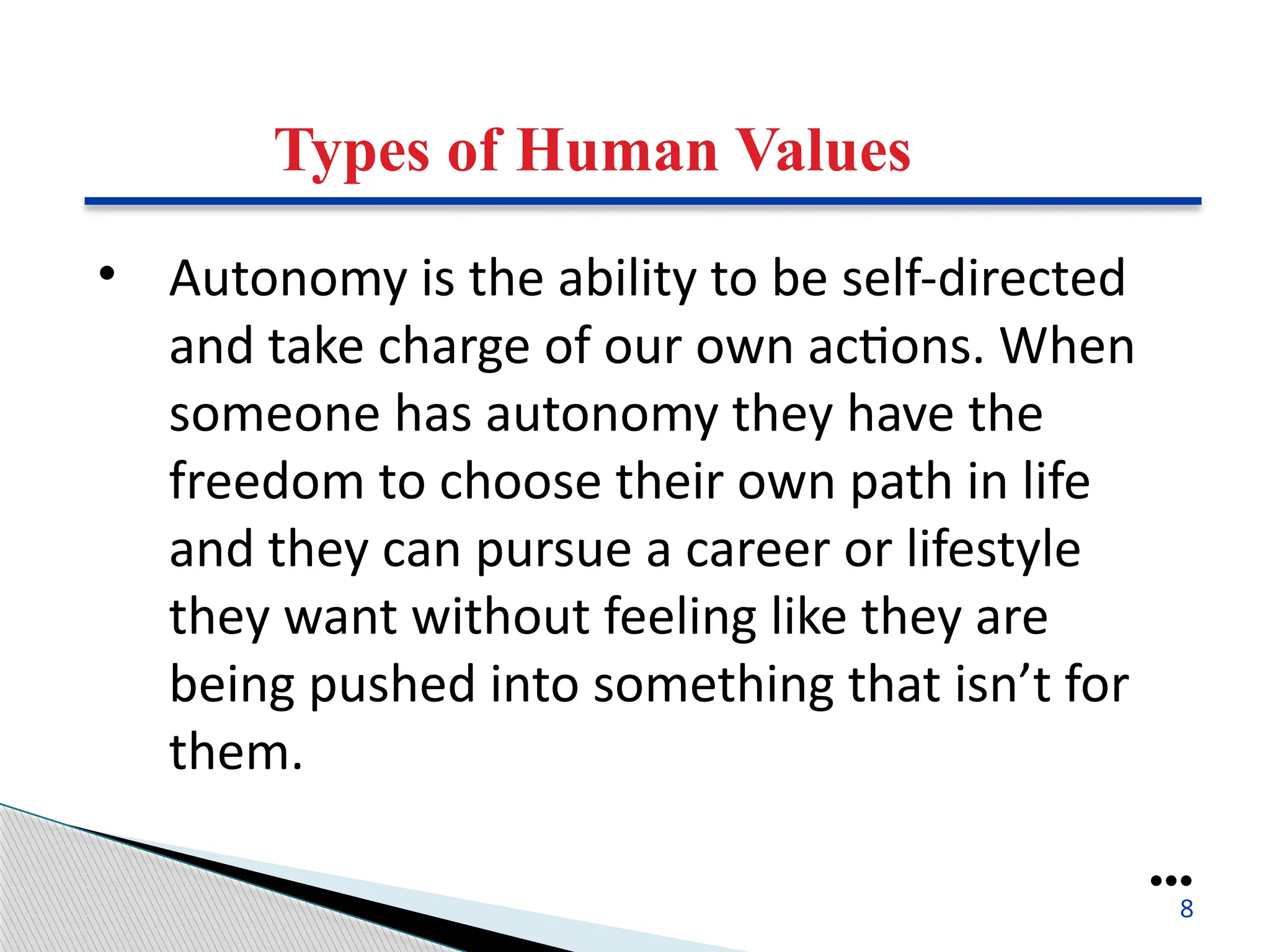 Types of Human Values

• Autonomy is the ability to be self-directed and take charge of our own actions. When someone has autonomy they have the freedom to choose their own path in life and they can pursue a career or lifestyle they want without feeling like they are being pushed into something that isn’t for them.

8